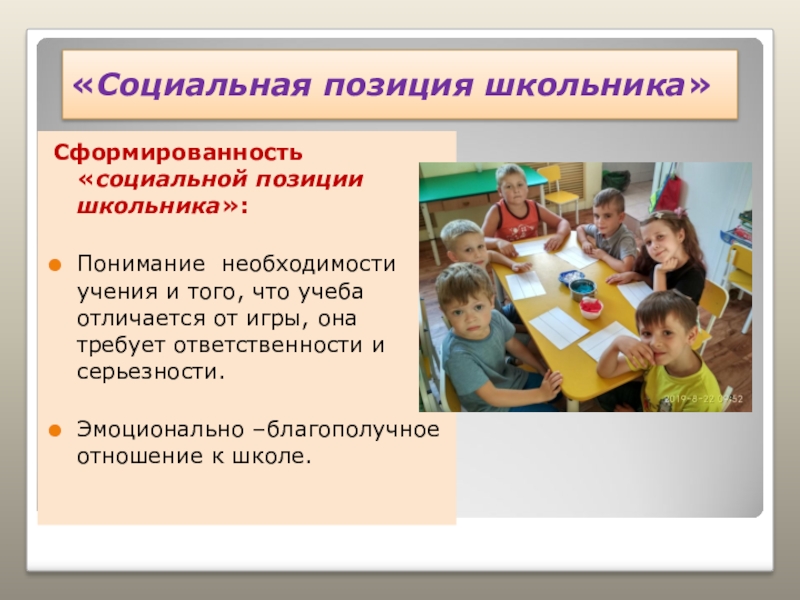 «Социальная позиция школьника»

Сформированность «социальной позиции школьника»:

Понимание необходимости учения и того, что учеба отличается от игры, она требует ответственности и серьезности.

Эмоционально –благополучное отношение к школе.

2019-8-22 09:52